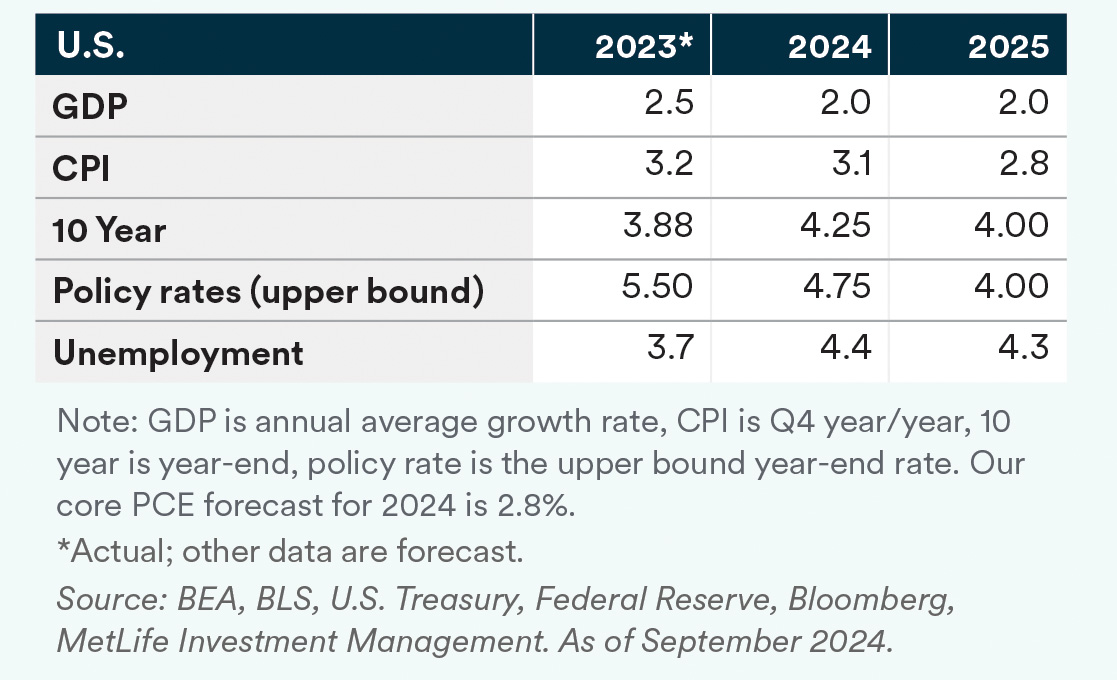 | U.S. | 2023* | 2024 | 2025 |
|---|---|---|---|
| GDP | 2.5 | 2.0 | 2.0 |
| CPI | 3.2 | 3.1 | 2.8 |
| 10 Year | 3.88 | 4.25 | 4.00 |
| Policy rates (upper bound) | 5.50 | 4.75 | 4.00 |
| Unemployment | 3.7 | 4.4 | 4.3 |

Note: GDP is annual average growth rate, CPI is Q4 year/year, 10 year is year-end, policy rate is the upper bound year-end rate. Our core PCE forecast for 2024 is 2.8%.

*Actual; other data are forecast.

Source: BEA, BLS, U.S. Treasury, Federal Reserve, Bloomberg, MetLife Investment Management. As of September 2024.